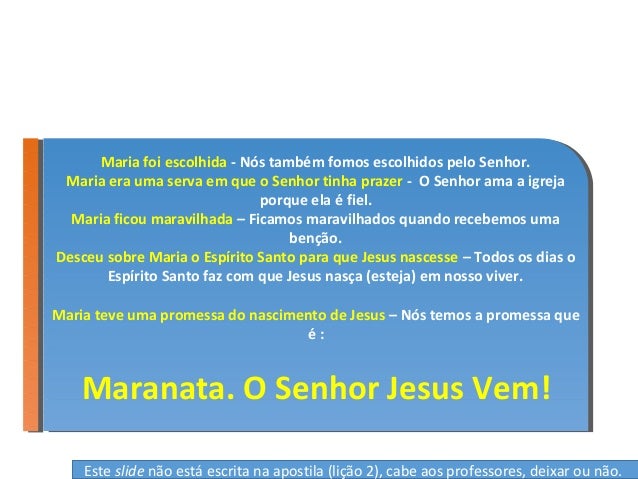 Maria foi escolhida - Nós também fomos escolhidos pelo Senhor.
Maria era uma serva em que o Senhor tinha prazer - O Senhor ama a igreja porque ela é fiel.
Maria ficou maravilhada – Ficamos maravilhados quando recebemos uma benção.
Desceu sobre Maria o Espírito Santo para que Jesus nascesse – Todos os dias o Espírito Santo faz com que Jesus nasça (esteja) em nosso viver.

Maria teve uma promessa do nascimento de Jesus – Nós temos a promessa que é :

Maranata. O Senhor Jesus Vem!

Este slide não está escrita na apostila (lição 2), cabe aos professores, deixar ou não.